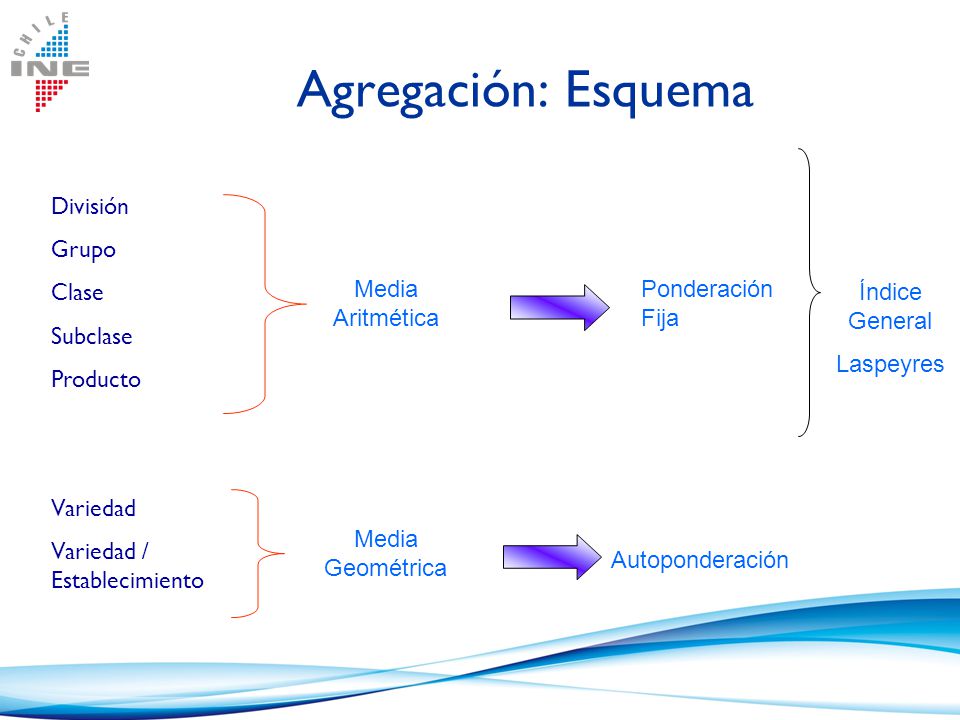 CHILE
INE

Agregación: Esquema

División
Grupo
Clase
Subclase
Producto

Media Aritmética

Ponderación Fija

Índice General
Laspeyres

Variedad
Variedad / Establecimiento

Media Geométrica

Autoponderación